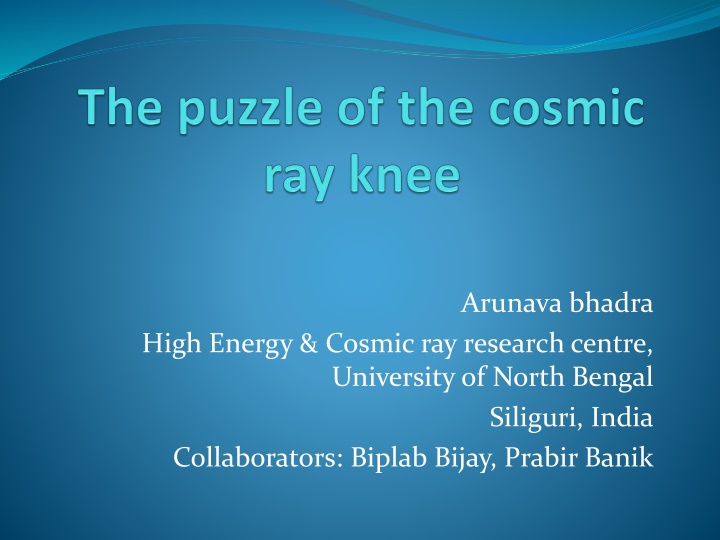 The puzzle of the cosmic ray knee

Arunava bhadra
High Energy & Cosmic ray research centre, University of North Bengal
Siliguri, India
Collaborators: Biplab Bijay, Prabir Banik